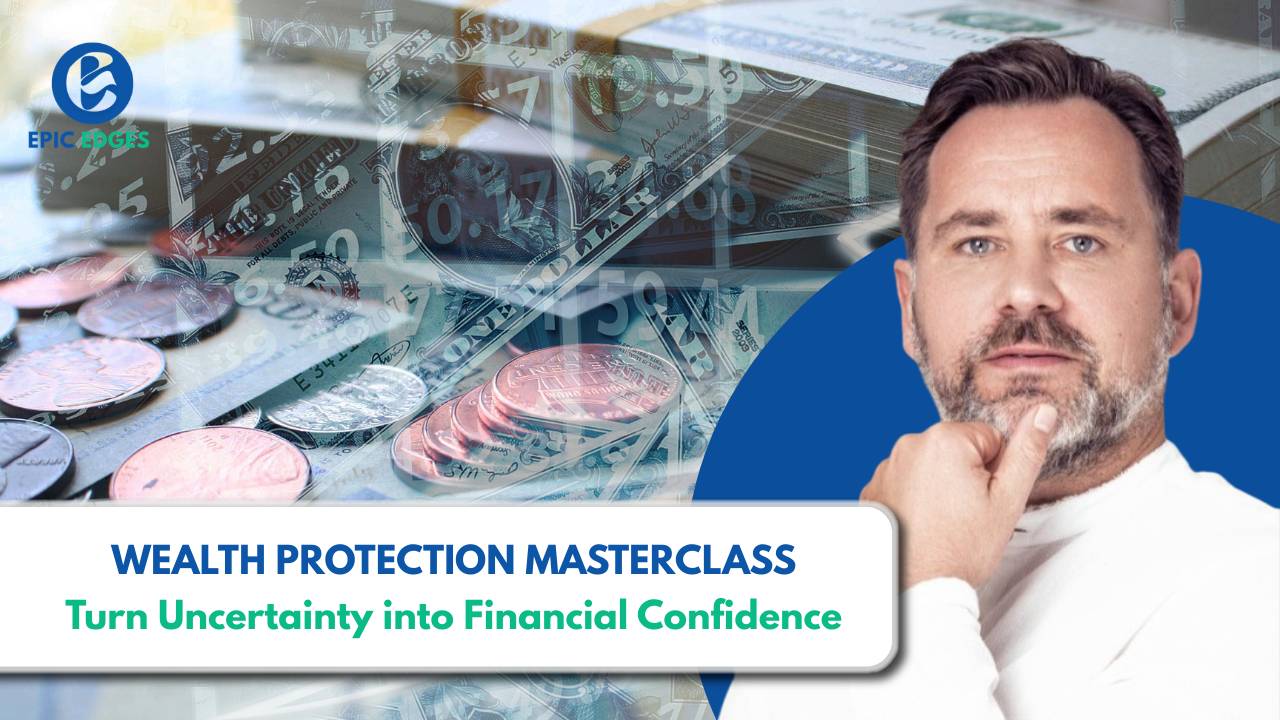 EPIC EDGES

WEALTH PROTECTION MASTERCLASS
Turn Uncertainty into Financial Confidence